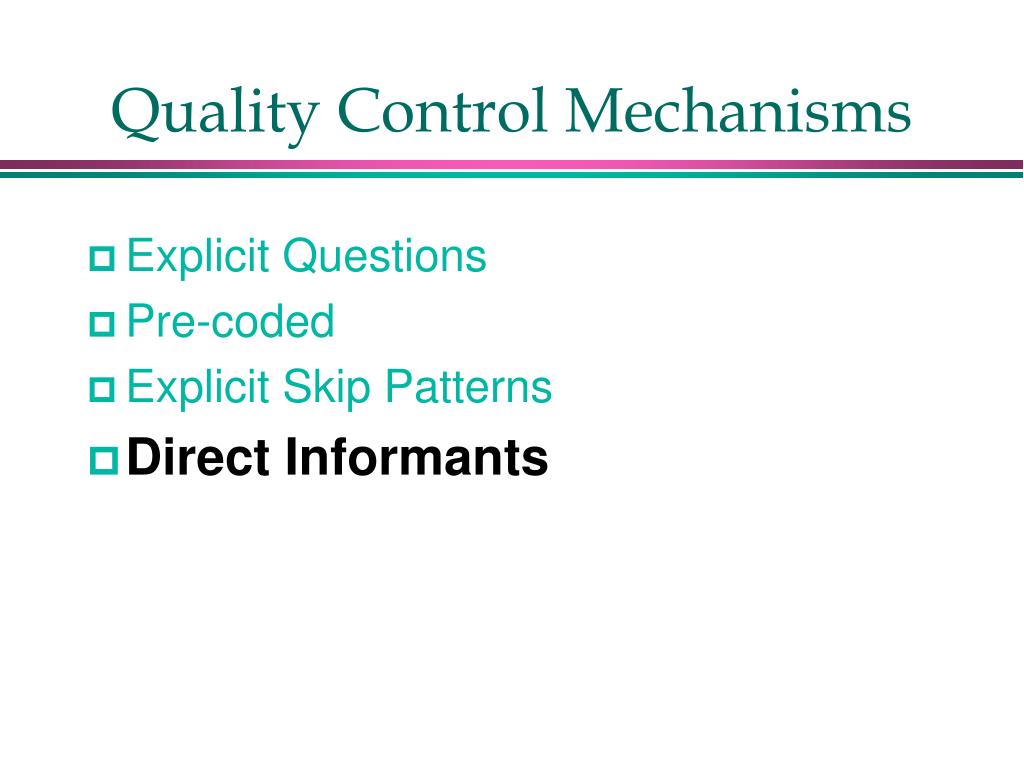 Quality Control Mechanisms

Explicit Questions
Pre-coded
Explicit Skip Patterns
Direct Informants